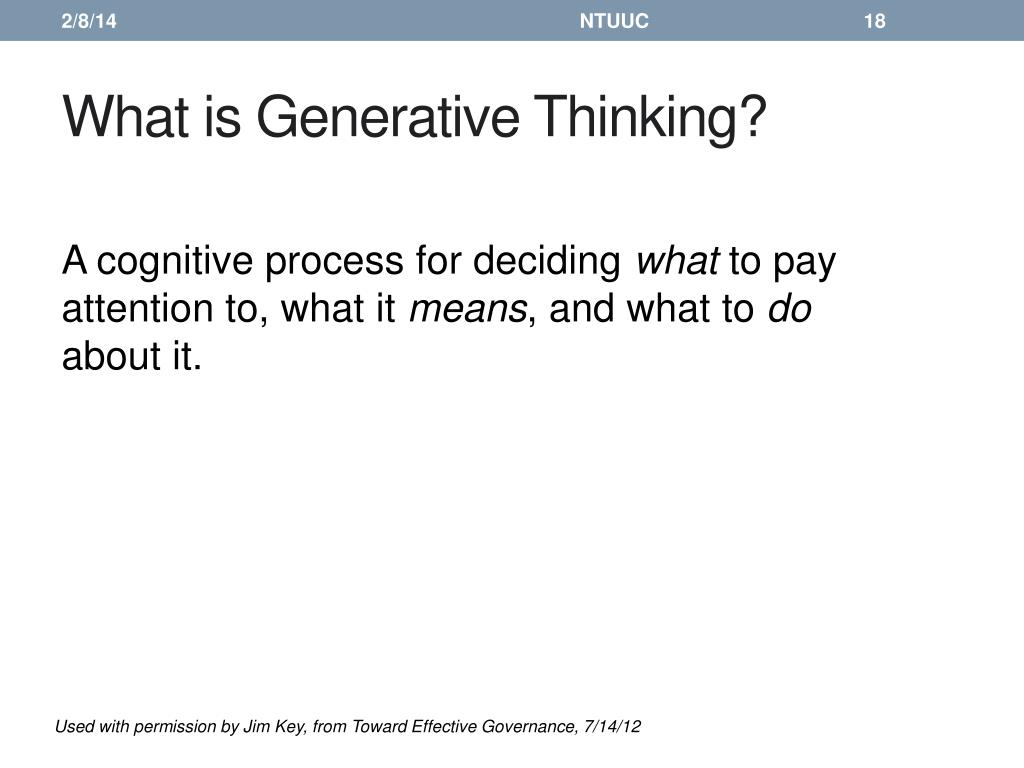 2/8/14 NTUUC 18

What is Generative Thinking?

A cognitive process for deciding what to pay attention to, what it means, and what to do about it.

Used with permission by Jim Key, from Toward Effective Governance, 7/14/12